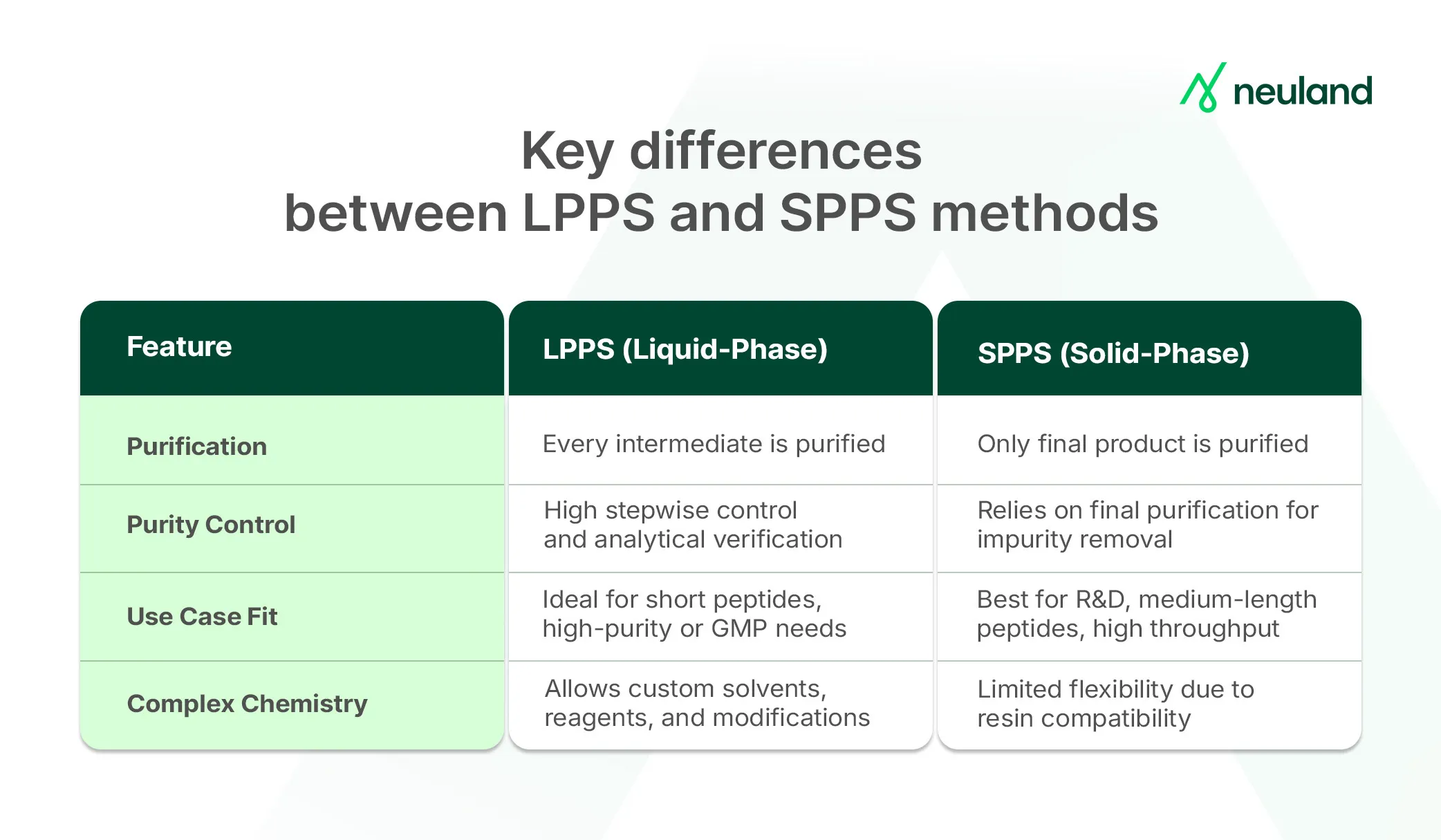 neuland

Key differences
between LPPS and SPPS methods

| Feature | LPPS (Liquid-Phase) | SPPS (Solid-Phase) |
|---|---|---|
| Purification | Every intermediate is purified | Only final product is purified |
| Purity Control | High stepwise control and analytical verification | Relies on final purification for impurity removal |
| Use Case Fit | Ideal for short peptides, high-purity or GMP needs | Best for R&D, medium-length peptides, high throughput |
| Complex Chemistry | Allows custom solvents, reagents, and modifications | Limited flexibility due to resin compatibility |